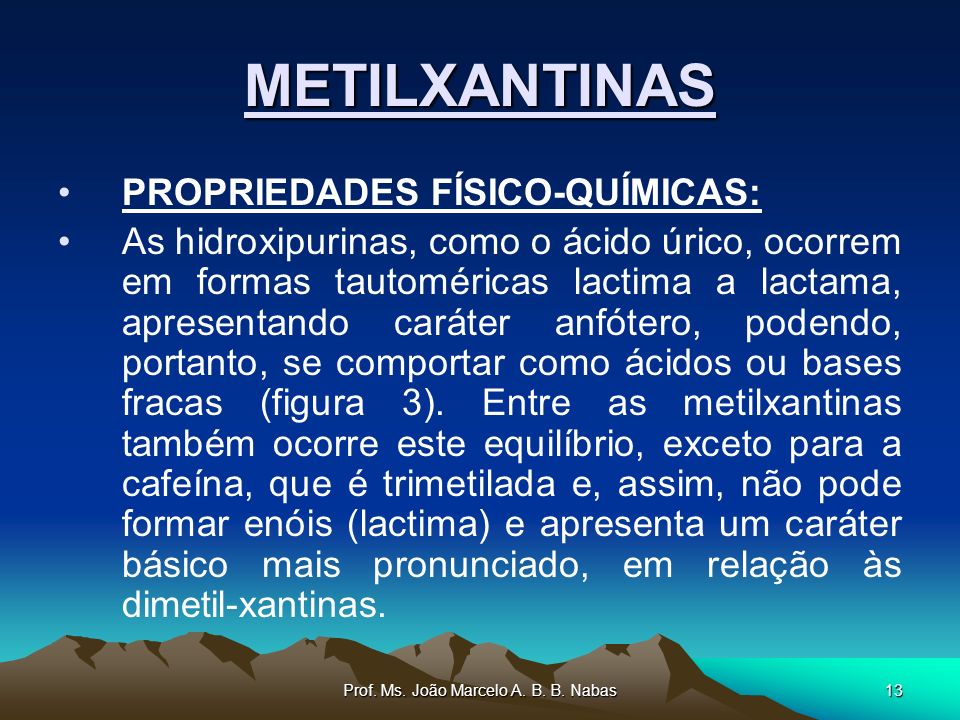 METILXANTINAS

• PROPRIEDADES FÍSICO-QUÍMICAS:

• As hidroxipurinas, como o ácido úrico, ocorrem em formas tautoméricas lactima a lactama, apresentando caráter anfótero, podendo, portanto, se comportar como ácidos ou bases fracas (figura 3). Entre as metilxantinas também ocorre este equilíbrio, exceto para a cafeína, que é trimetilada e, assim, não pode formar enóis (lactima) e apresenta um caráter básico mais pronunciado, em relação às dimetil-xantinas.

Prof. Ms. João Marcelo A. B. B. Nabas

13